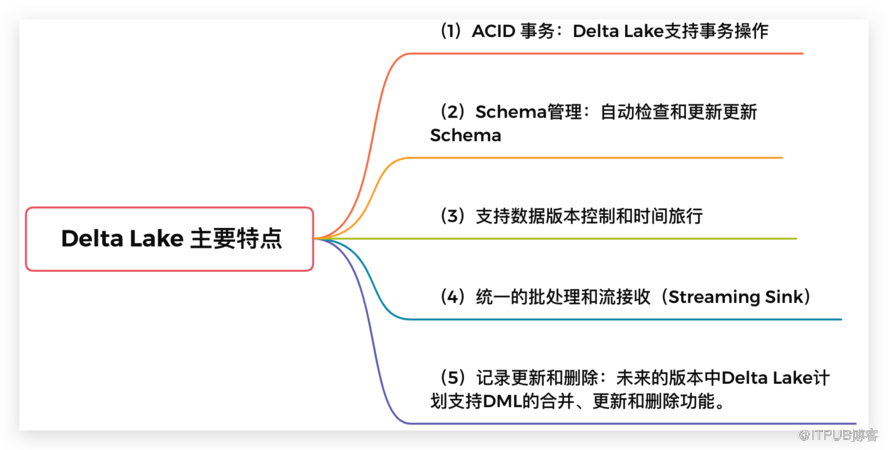 Delta Lake 主要特点

（1）ACID 事务：Delta Lake支持事务操作

（2）Schema管理：自动检查和更新更新Schema

（3）支持数据版本控制和时间旅行

（4）统一的批处理和流接收（Streaming Sink）

（5）记录更新和删除：未来的版本中Delta Lake计划支持DML的合并、更新和删除功能。

@ITPUB博客